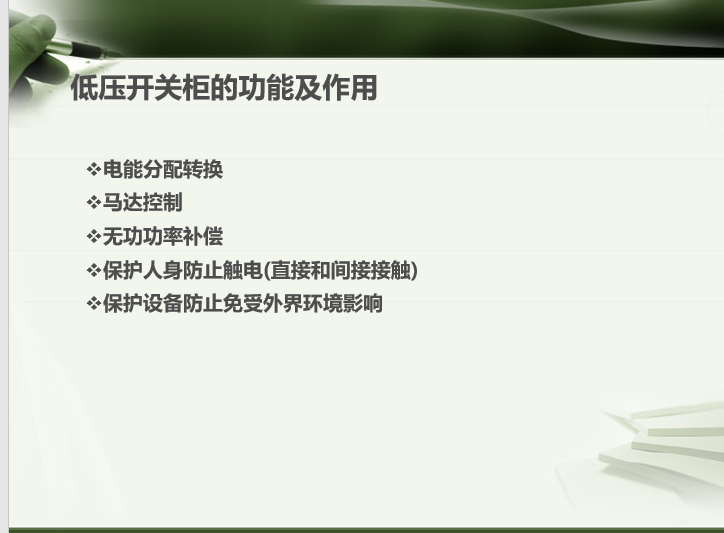 低压开关柜的功能及作用

❖电能分配转换
❖马达控制
❖无功功率补偿
❖保护人身防止触电(直接和间接接触)
❖保护设备防止免受外界环境影响